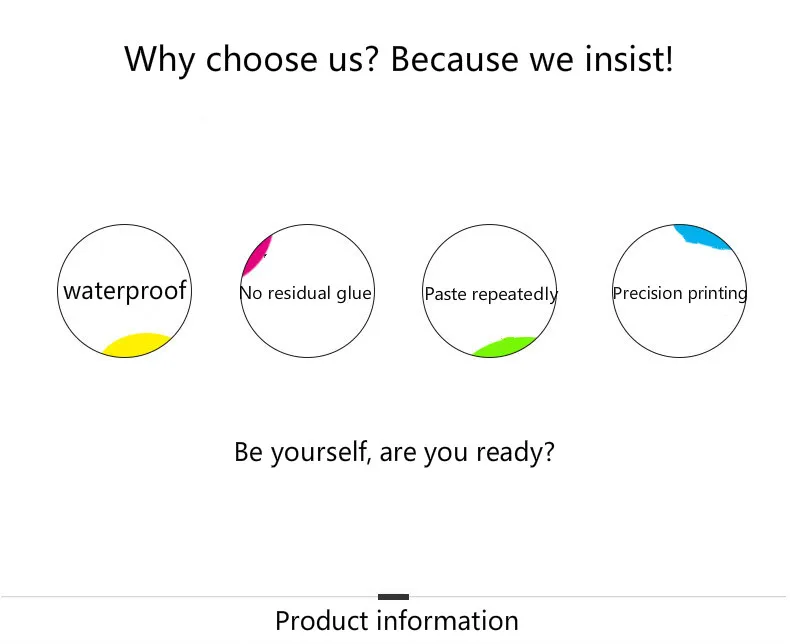 Why choose us? Because we insist!

waterproof

No residual glue

Paste repeatedly

Precision printing

Be yourself, are you ready?

Product information